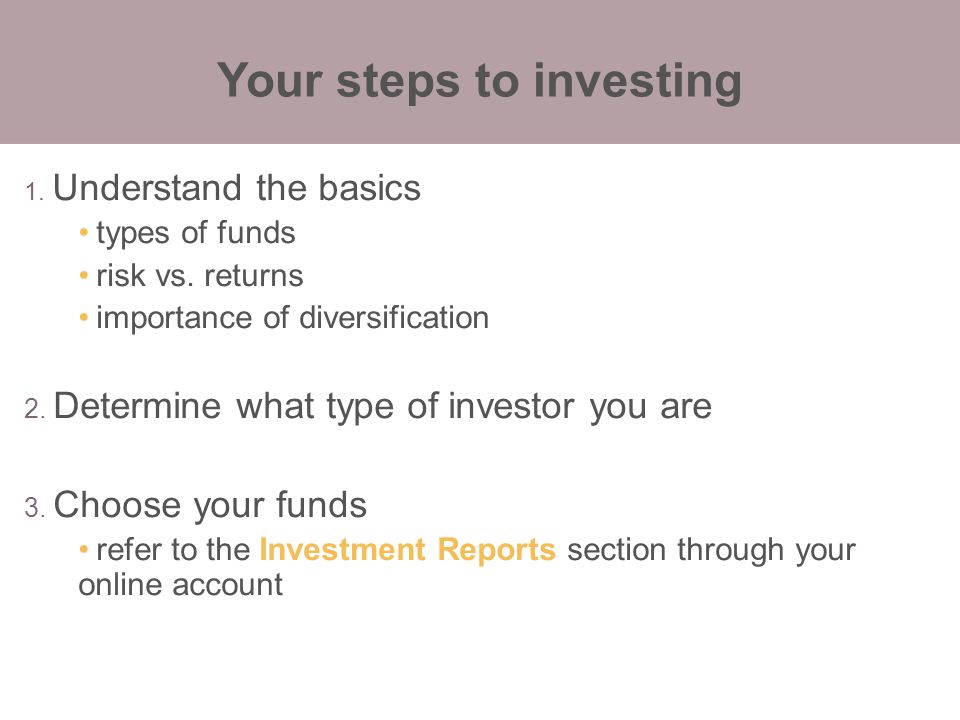 Your steps to investing

1. Understand the basics
• types of funds
• risk vs. returns
• importance of diversification

2. Determine what type of investor you are

3. Choose your funds
• refer to the Investment Reports section through your online account